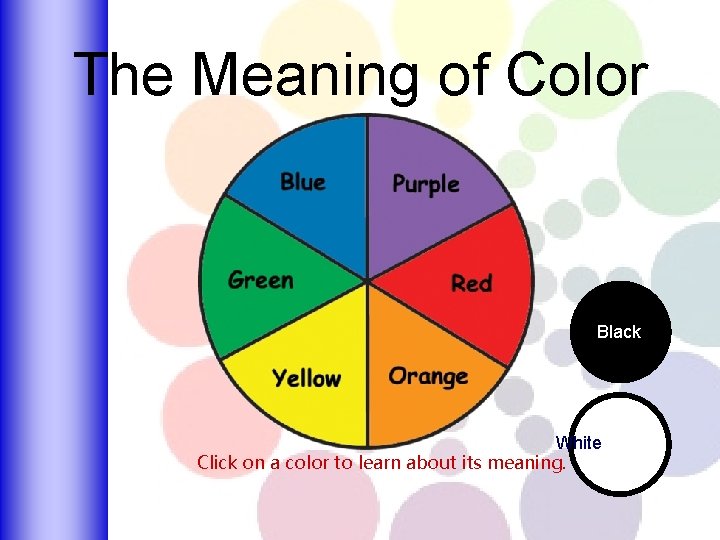 The Meaning of Color

Blue

Purple

Green

Red

Yellow

Orange

Black

White

Click on a color to learn about its meaning.